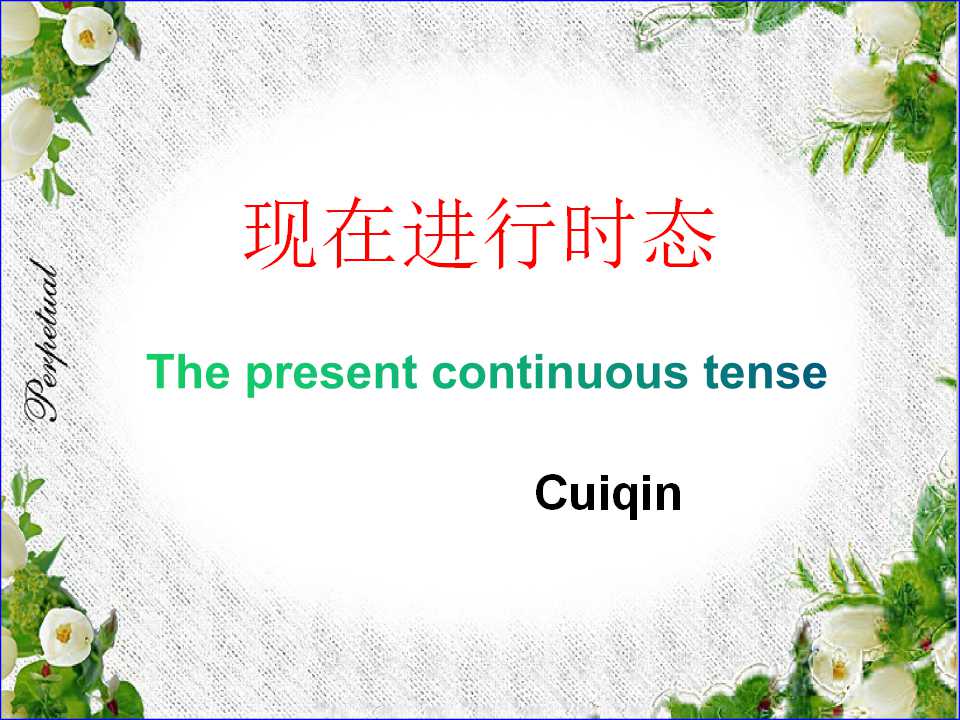 Perpetual

现在进行时态

The present continuous tense

Cuiqin